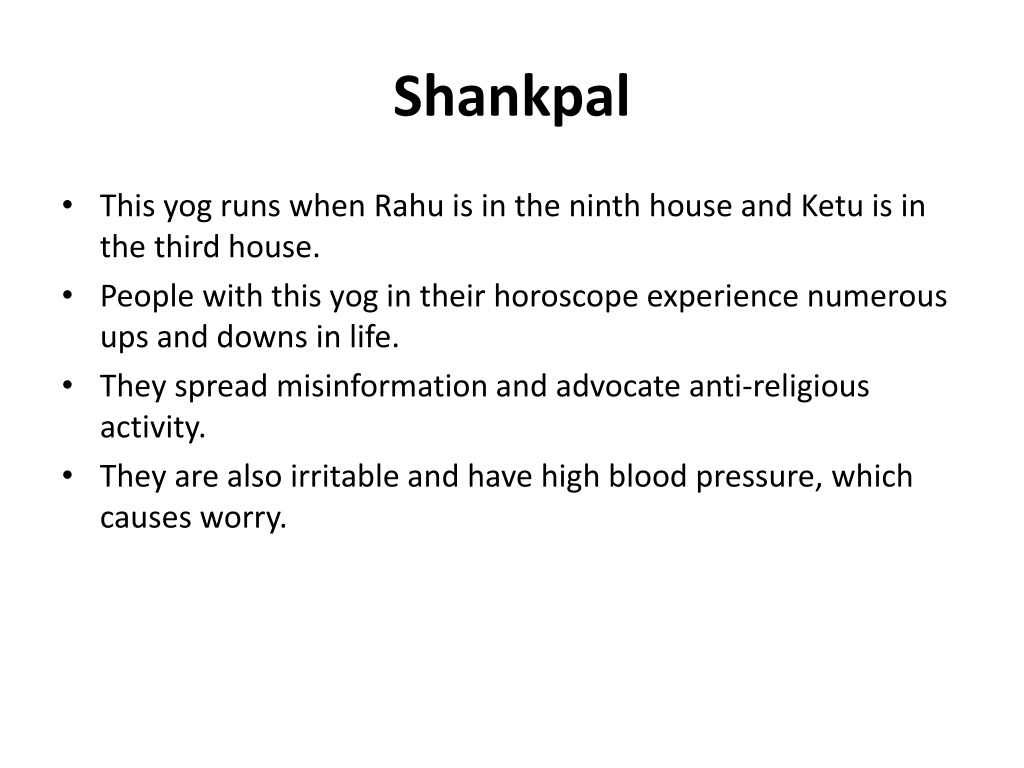 Shankpal

• This yog runs when Rahu is in the ninth house and Ketu is in the third house.
• People with this yog in their horoscope experience numerous ups and downs in life.
• They spread misinformation and advocate anti-religious activity.
• They are also irritable and have high blood pressure, which causes worry.